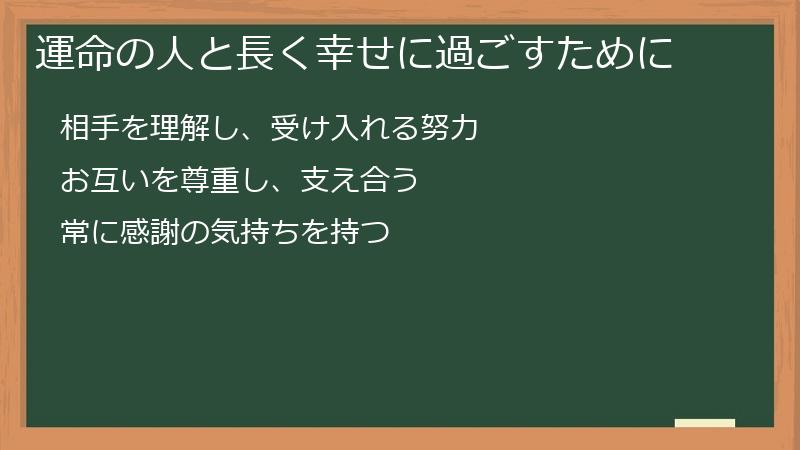 運命の人と長く幸せに過ごすために

相手を理解し、受け入れる努力

お互いを尊重し、支え合う

常に感謝の気持ちを持つ